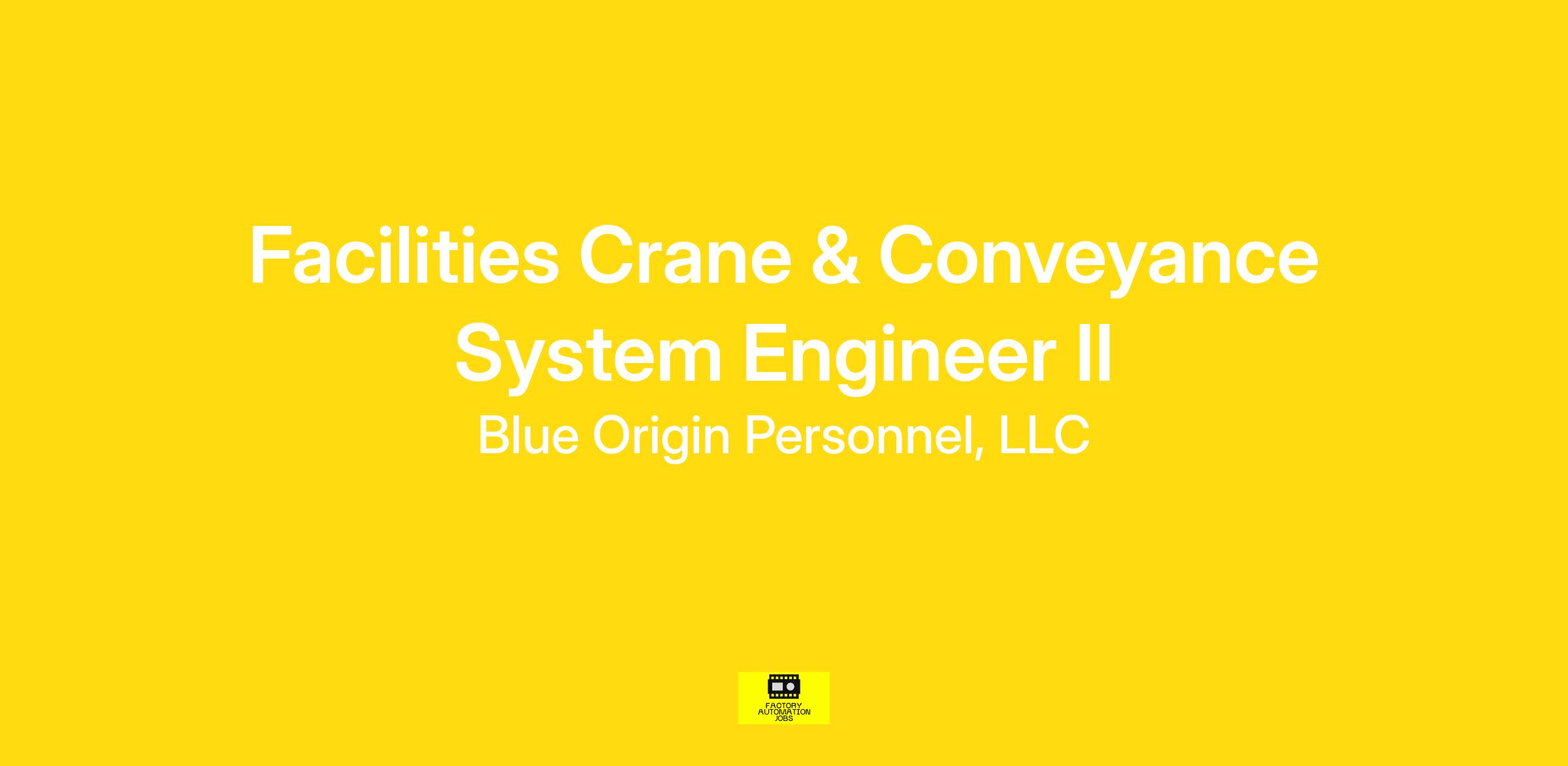 Facilities Crane & Conveyance System Engineer II

Blue Origin Personnel, LLC

FACTORY AUTOMATION JOBS